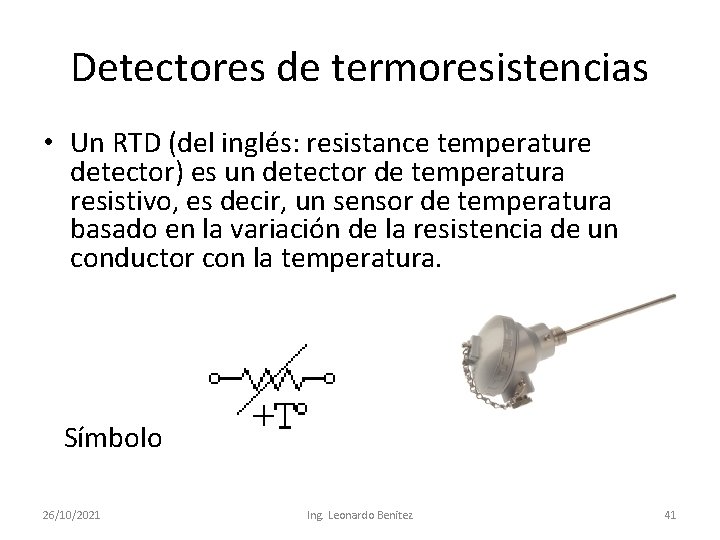 Detectores de termoresistencias

• Un RTD (del inglés: resistance temperature detector) es un detector de temperatura resistivo, es decir, un sensor de temperatura basado en la variación de la resistencia de un conductor con la temperatura.

+T°

Símbolo

26/10/2021

Ing. Leonardo Benitez

41